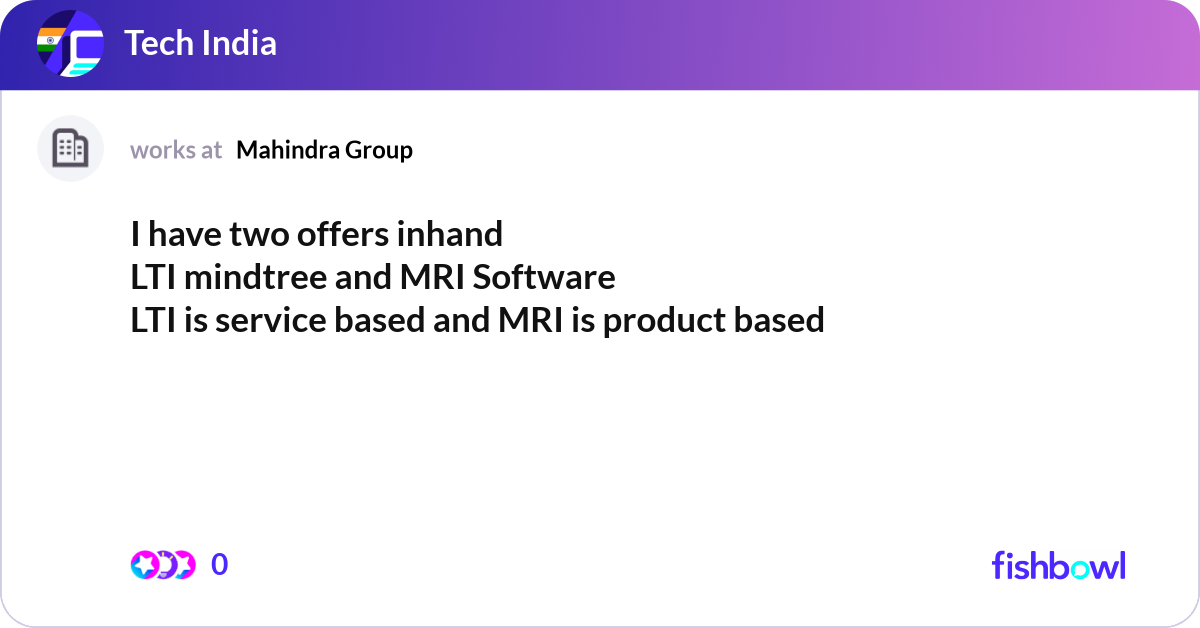 Tech India

works at Mahindra Group

I have two offers inhand
LTI mindtree and MRI Software
LTI is service based and MRI is product based

0

fishbowl